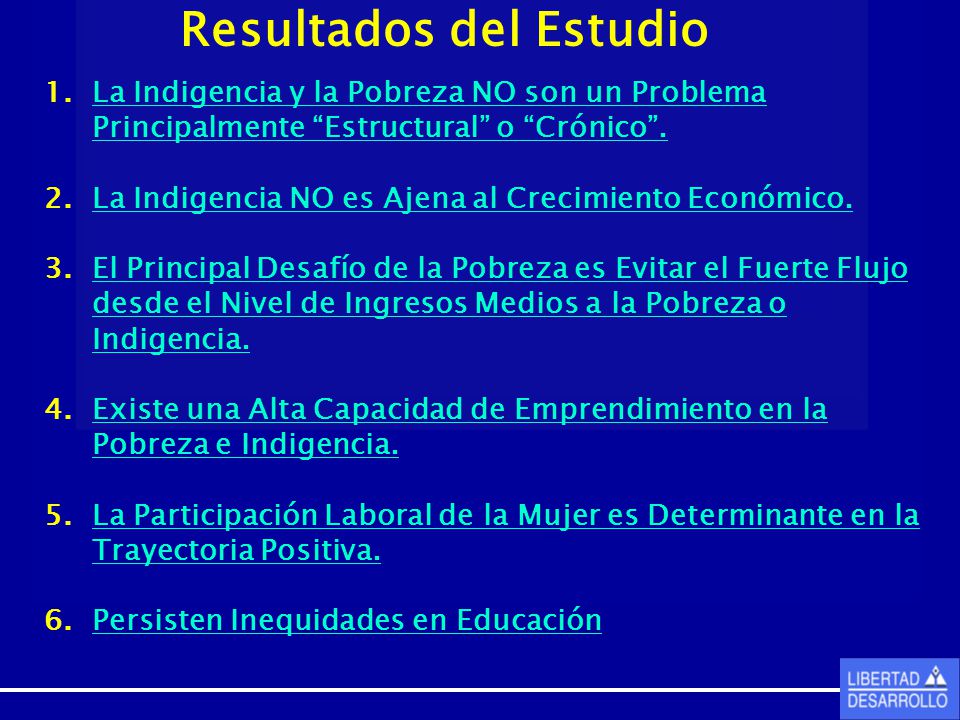 Resultados del Estudio

1. La Indigencia y la Pobreza NO son un Problema Principalmente “Estructural” o “Crónico”.

2. La Indigencia NO es Ajena al Crecimiento Económico.

3. El Principal Desafío de la Pobreza es Evitar el Fuerte Flujo desde el Nivel de Ingresos Medios a la Pobreza o Indigencia.

4. Existe una Alta Capacidad de Emprendimiento en la Pobreza e Indigencia.

5. La Participación Laboral de la Mujer es Determinante en la Trayectoria Positiva.

6. Persisten Inequidades en Educación

LIBERTAD DESARROLLO